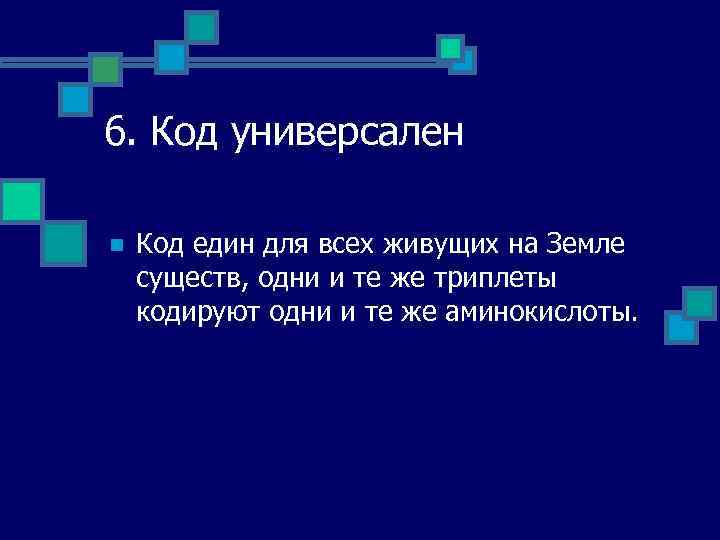 6. Код универсален

Код един для всех живущих на Земле существ, одни и те же триплеты кодируют одни и те же аминокислоты.